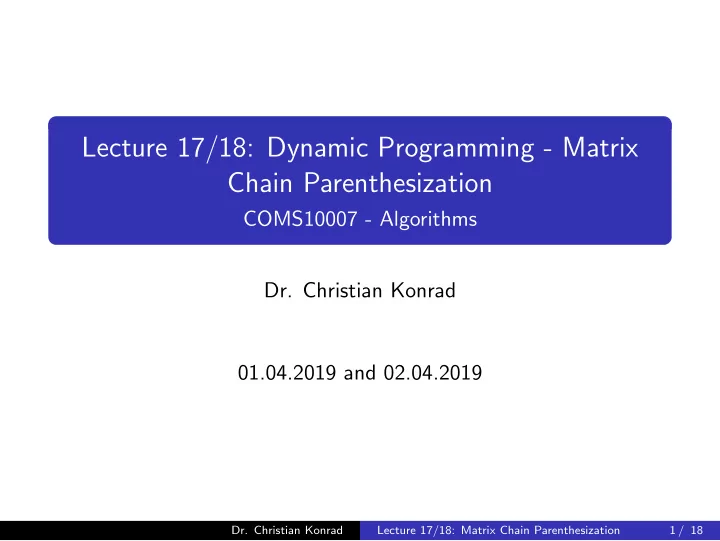 Lecture 17/18: Dynamic Programming - Matrix Chain Parenthesization
COMS10007 - Algorithms

Dr. Christian Konrad

01.04.2019 and 02.04.2019

Dr. Christian Konrad Lecture 17/18: Matrix Chain Parenthesization 1 / 18